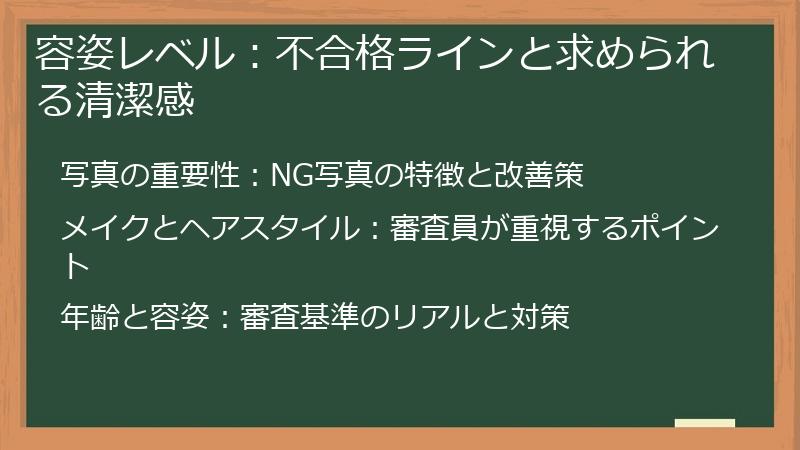 容姿レベル：不合格ラインと求められる清潔感

写真の重要性：NG写真の特徴と改善策

メイクとヘアスタイル：審査員が重視するポイント

年齢と容姿：審査基準のリアルと対策